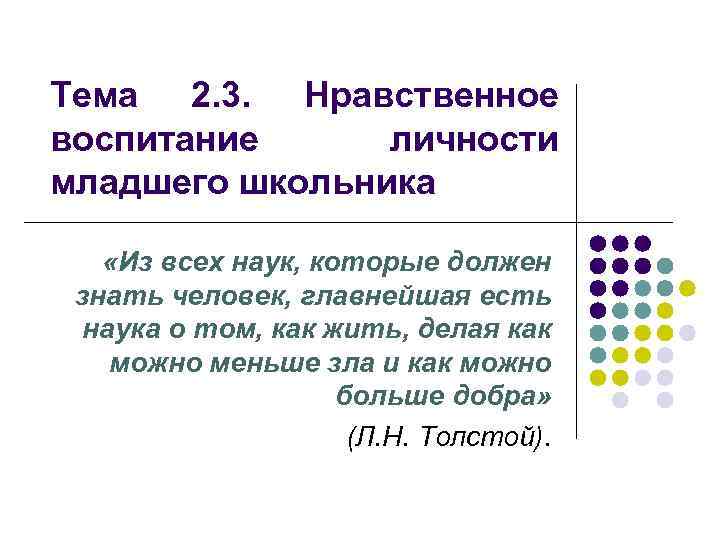 Тема 2.3. Нравственное воспитание личности младшего школьника

«Из всех наук, которые должен знать человек, главнейшая есть наука о том, как жить, делая как можно меньше зла и как можно больше добра»

(Л.Н. Толстой).